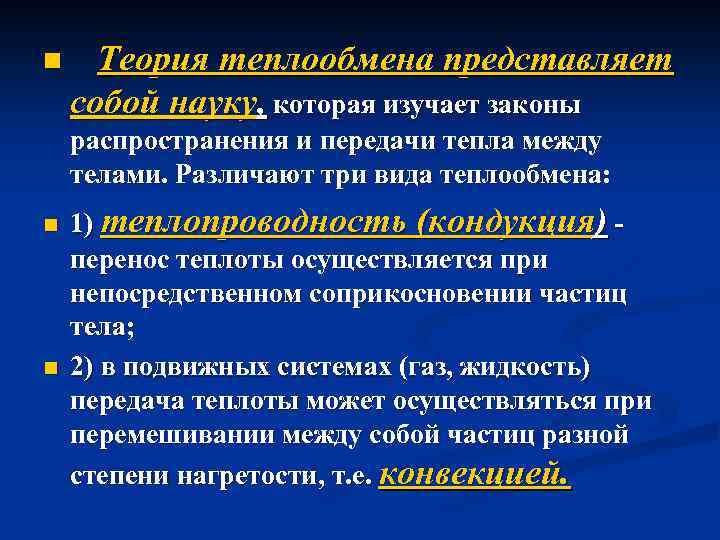 Теория теплообмена представляет собой науку, которая изучает законы распространения и передачи тепла между телами. Различают три вида теплообмена:

1) теплопроводность (кондукция) - перенос теплоты осуществляется при непосредственном соприкосновении частиц тела;

2) в подвижных системах (газ, жидкость) передача теплоты может осуществляться при перемешивании между собой частиц разной степени нагретости, т.е. конвекцией.